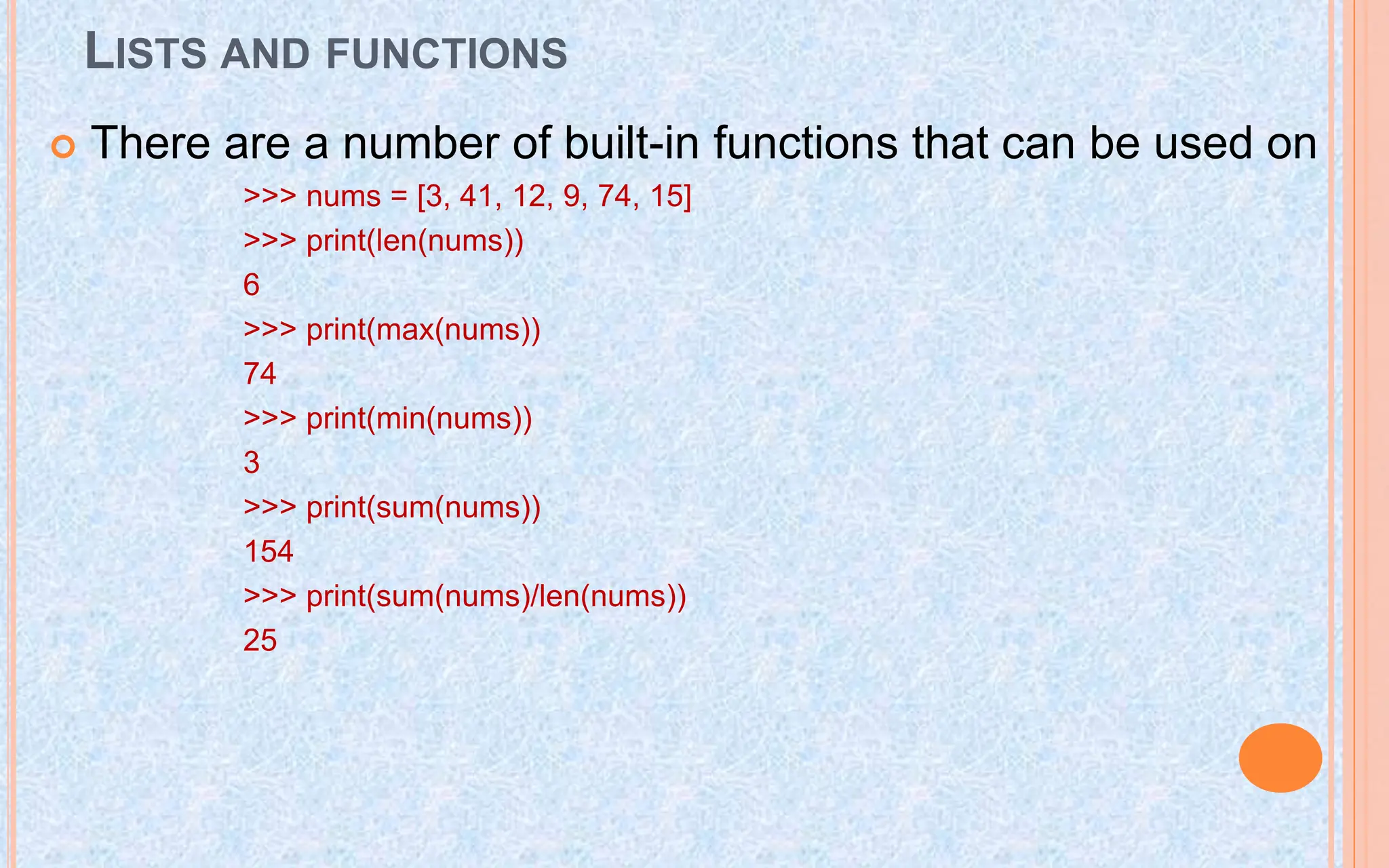 LISTS AND FUNCTIONS

There are a number of built-in functions that can be used on

>>> nums = [3, 41, 12, 9, 74, 15]
>>> print(len(nums))
6
>>> print(max(nums))
74
>>> print(min(nums))
3
>>> print(sum(nums))
154
>>> print(sum(nums)/len(nums))
25